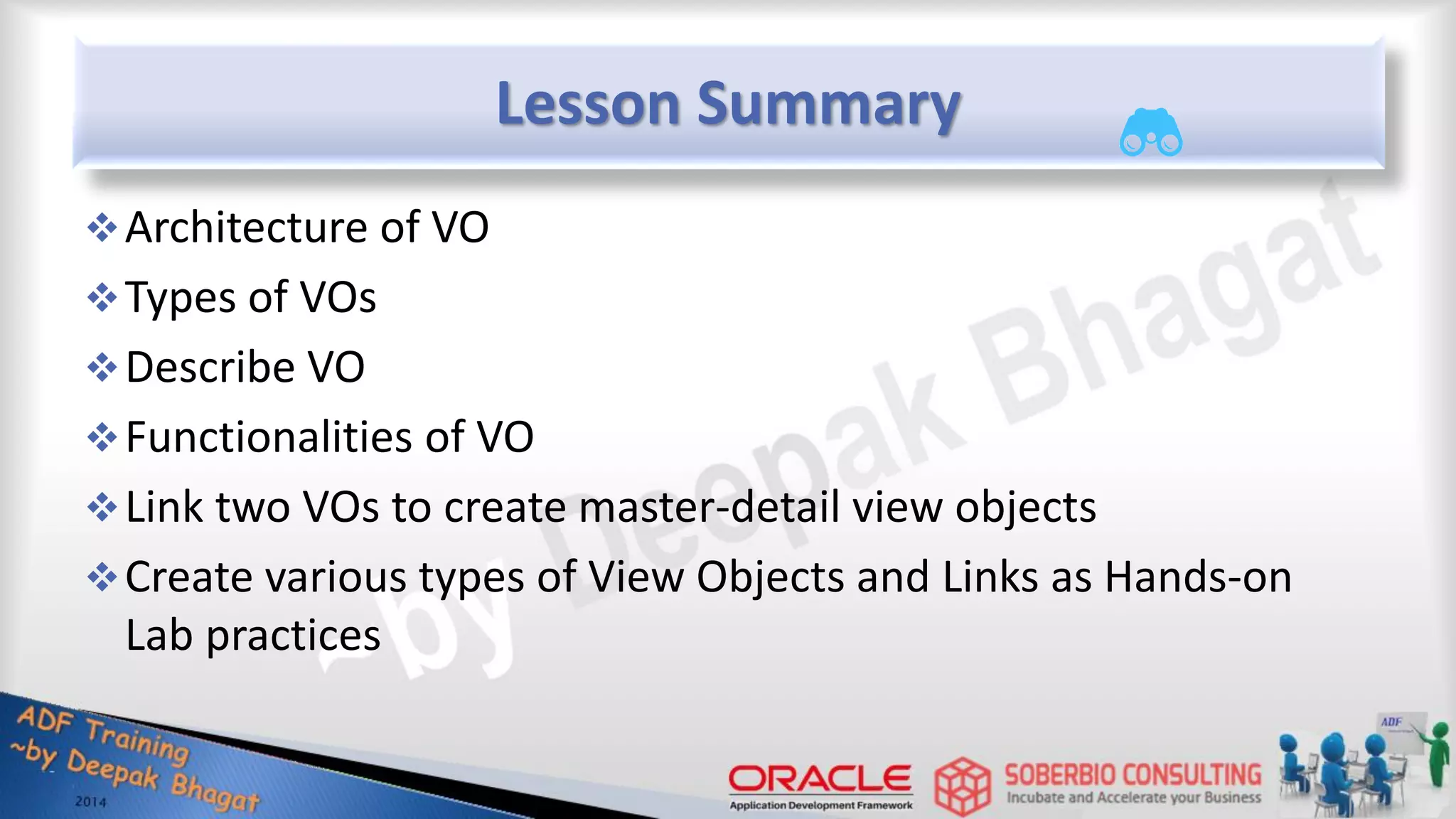 Lesson Summary

❖ Architecture of VO

❖ Types of VOs

❖ Describe VO

❖ Functionalities of VO

❖ Link two VOs to create master-detail view objects

❖ Create various types of View Objects and Links as Hands-on Lab practices

~by Deepak Bhagat

ADF Training
~by Deepak Bhagat
2014

ORACLE
Application Development Framework

SOBERBIO CONSULTING
Incubate and Accelerate your Business

ADF